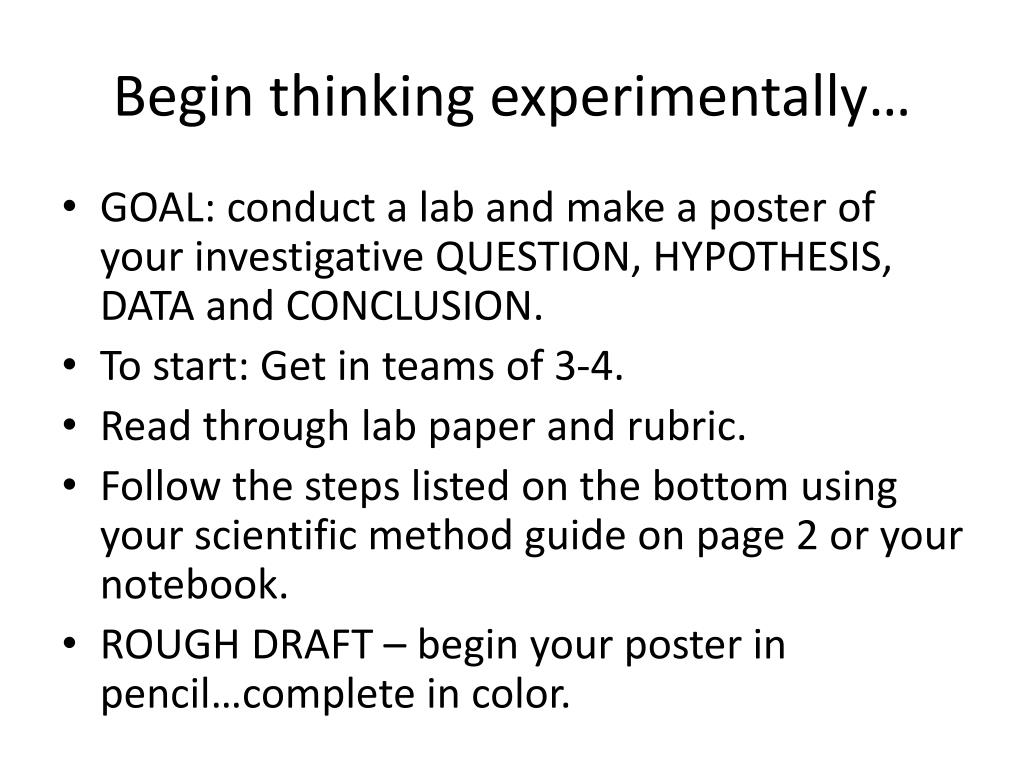 Begin thinking experimentally…

• GOAL: conduct a lab and make a poster of your investigative QUESTION, HYPOTHESIS, DATA and CONCLUSION.
• To start: Get in teams of 3-4.
• Read through lab paper and rubric.
• Follow the steps listed on the bottom using your scientific method guide on page 2 or your notebook.
• ROUGH DRAFT – begin your poster in pencil…complete in color.